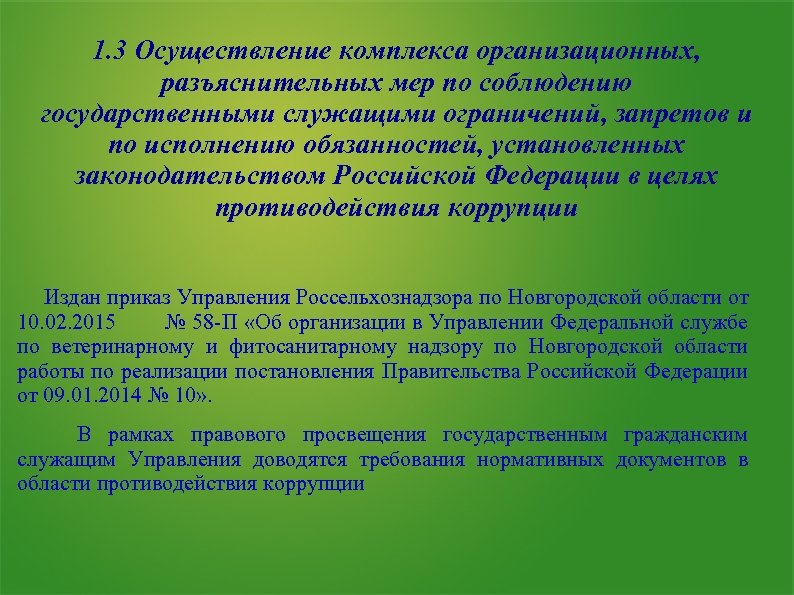 1.3 Осуществление комплекса организационных, разъяснительных мер по соблюдению государственными служащими ограничений, запретов и по исполнению обязанностей, установленных законодательством Российской Федерации в целях противодействия коррупции

Издан приказ Управления Россельхознадзора по Новгородской области от 10.02.2015 № 58-П «Об организации в Управлении Федеральной службе по ветеринарному и фитосанитарному надзору по Новгородской области работы по реализации постановления Правительства Российской Федерации от 09.01.2014 № 10».

В рамках правового просвещения государственным гражданским служащим Управления доводятся требования нормативных документов в области противодействия коррупции